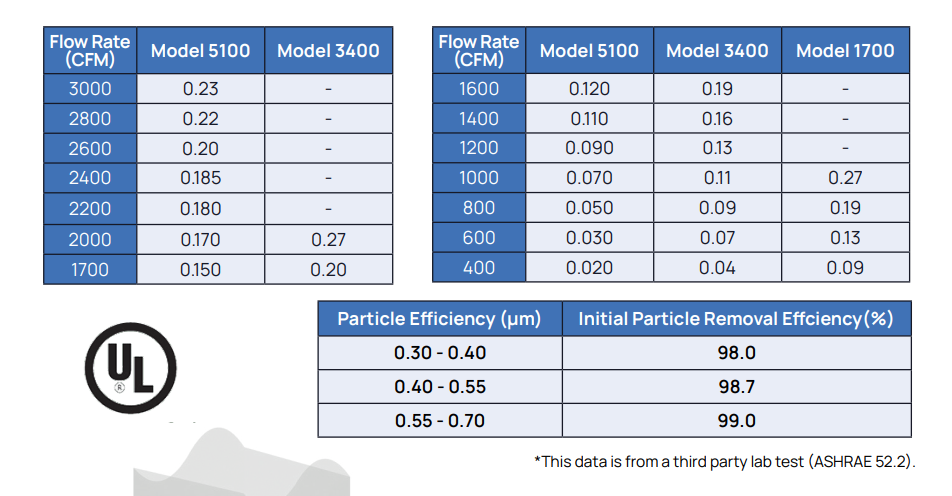 | Flow Rate (CFM) | Model 5100 | Model 3400 |
|---|---|---|
| 3000 | 0.23 | - |
| 2800 | 0.22 | - |
| 2600 | 0.20 | - |
| 2400 | 0.185 | - |
| 2200 | 0.180 | - |
| 2000 | 0.170 | 0.27 |
| 1700 | 0.150 | 0.20 |

| Flow Rate (CFM) | Model 5100 | Model 3400 | Model 1700 |
|---|---|---|---|
| 1600 | 0.120 | 0.19 | - |
| 1400 | 0.110 | 0.16 | - |
| 1200 | 0.090 | 0.13 | - |
| 1000 | 0.070 | 0.11 | 0.27 |
| 800 | 0.050 | 0.09 | 0.19 |
| 600 | 0.030 | 0.07 | 0.13 |
| 400 | 0.020 | 0.04 | 0.09 |

UL ®

| Particle Efficiency (µm) | Initial Particle Removal Effciency(%) |
|---|---|
| 0.30 - 0.40 | 98.0 |
| 0.40 - 0.55 | 98.7 |
| 0.55 - 0.70 | 99.0 |

*This data is from a third party lab test (ASHRAE 52.2).